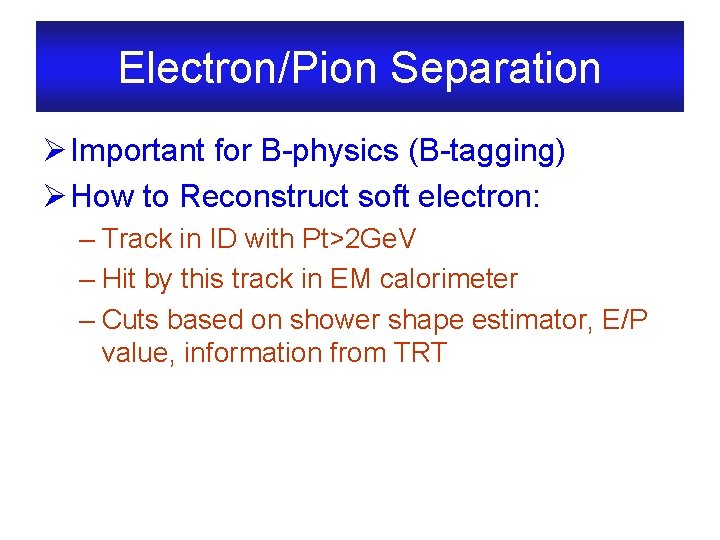 Electron/Pion Separation

➢ Important for B-physics (B-tagging)

➢ How to Reconstruct soft electron:

– Track in ID with Pt>2GeV

– Hit by this track in EM calorimeter

– Cuts based on shower shape estimator, E/P value, information from TRT